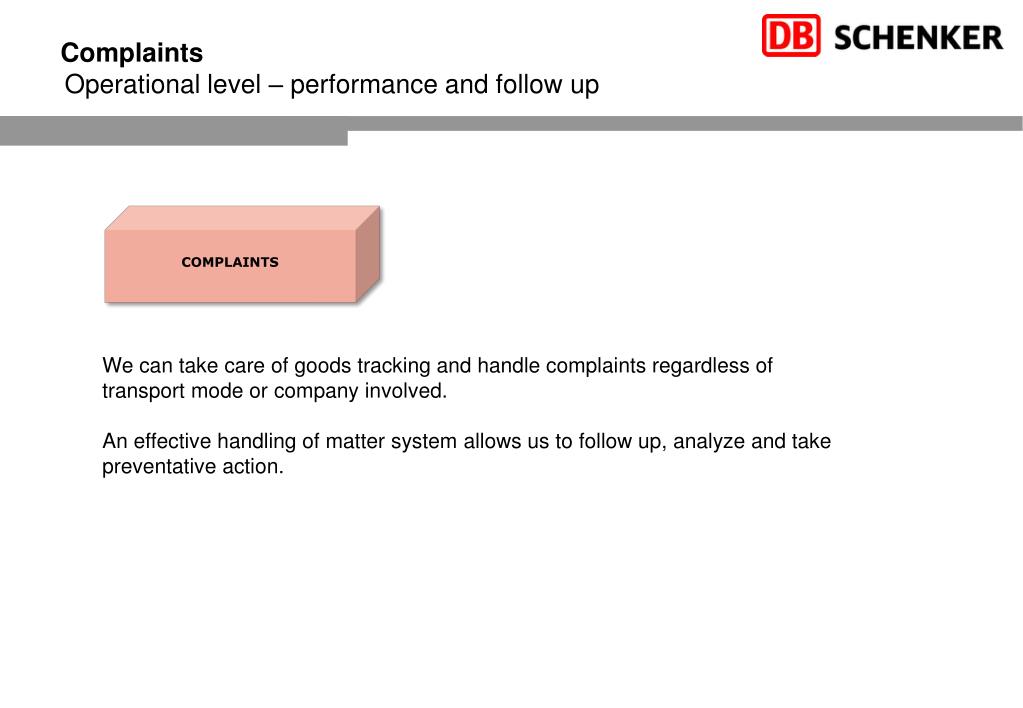 Complaints
Operational level – performance and follow up

DB SCHENKER

COMPLAINTS

We can take care of goods tracking and handle complaints regardless of transport mode or company involved.

An effective handling of matter system allows us to follow up, analyze and take preventative action.